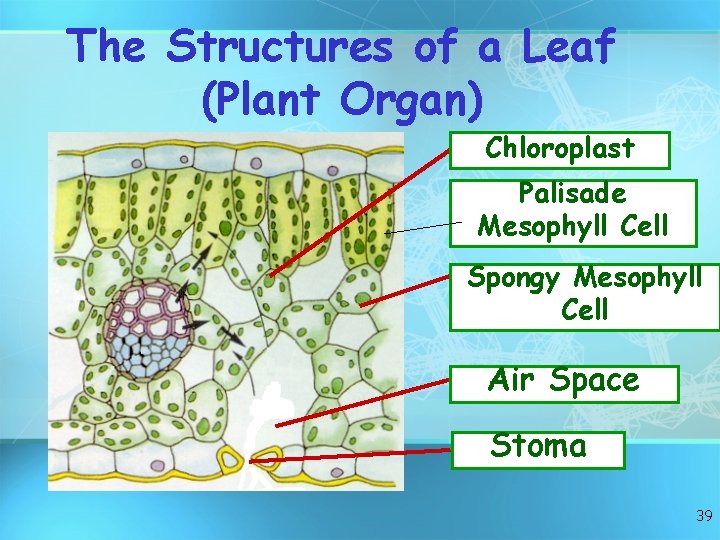 The Structures of a Leaf
(Plant Organ)

Chloroplast

Palisade Mesophyll Cell

Spongy Mesophyll Cell

Air Space

Stoma

39